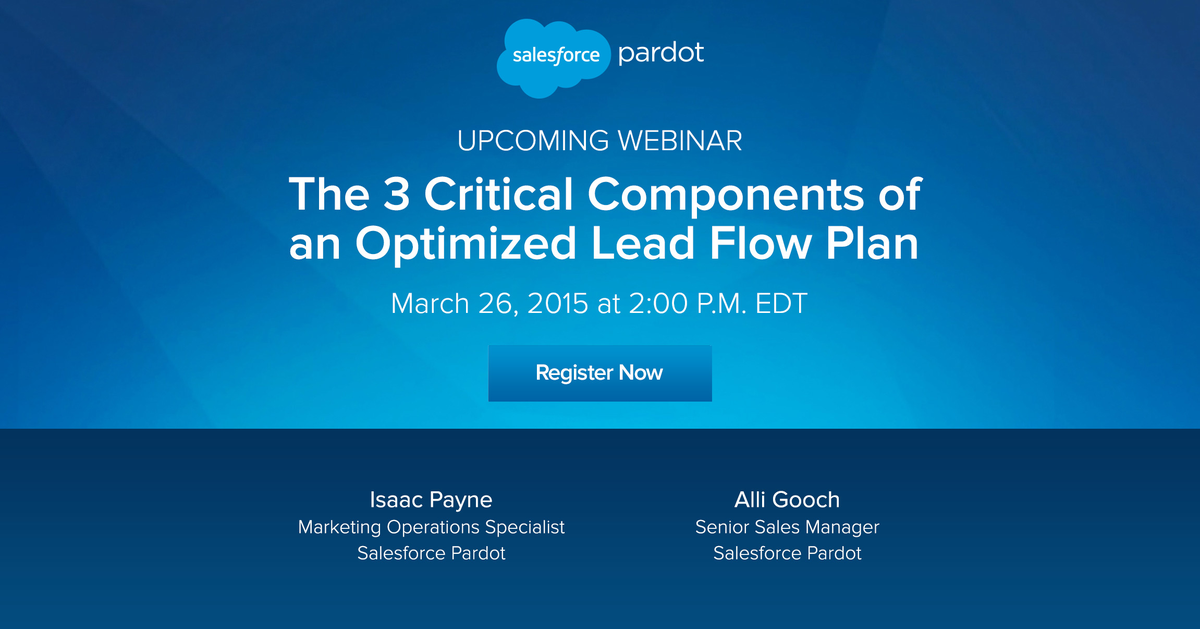 salesforce pardot

UPCOMING WEBINAR

The 3 Critical Components of an Optimized Lead Flow Plan

March 26, 2015 at 2:00 P.M. EDT

Register Now

Isaac Payne
Marketing Operations Specialist
Salesforce Pardot

Alli Gooch
Senior Sales Manager
Salesforce Pardot